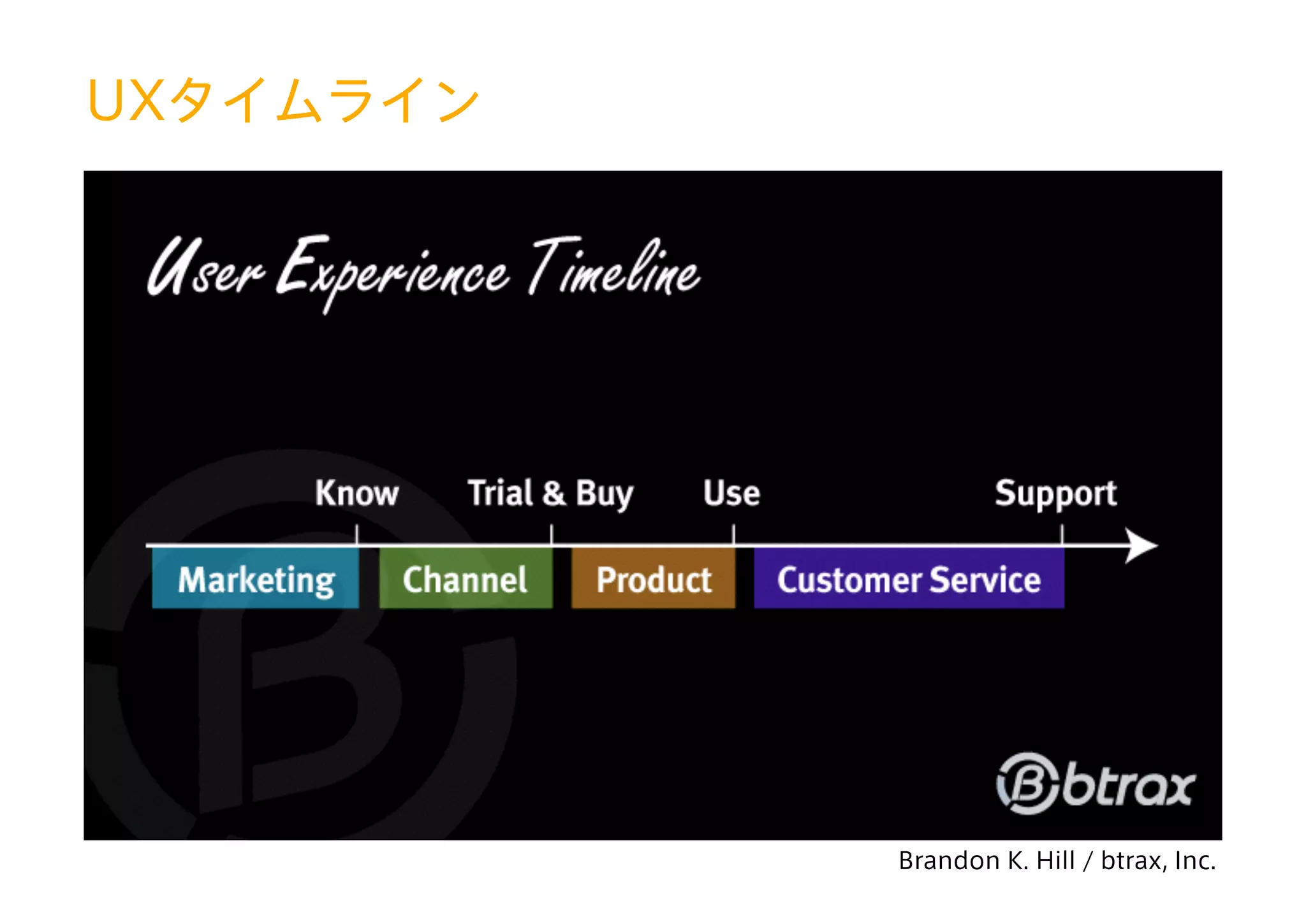 UXタイムライン

User Experience Timeline

Know

Trial & Buy

Use

Support

Marketing

Channel

Product

Customer Service

btrax

Brandon K. Hill / btrax, Inc.